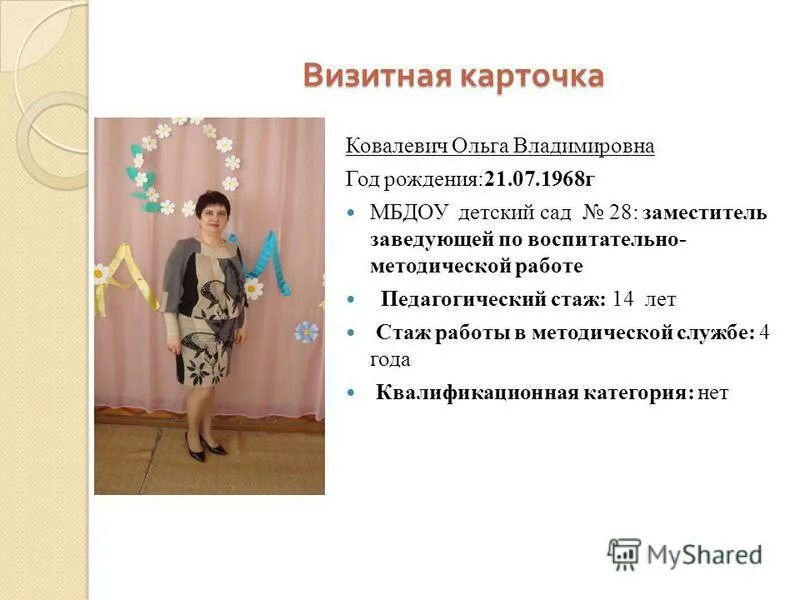 Визитная карточка

Ковалевич Ольга Владимировна

Год рождения:21.07.1968г

МБДОУ детский сад № 28: заместитель заведующей по воспитательно-методической работе

Педагогический стаж: 14 лет

Стаж работы в методической службе: 4 года

Квалификационная категория: нет

MyShared